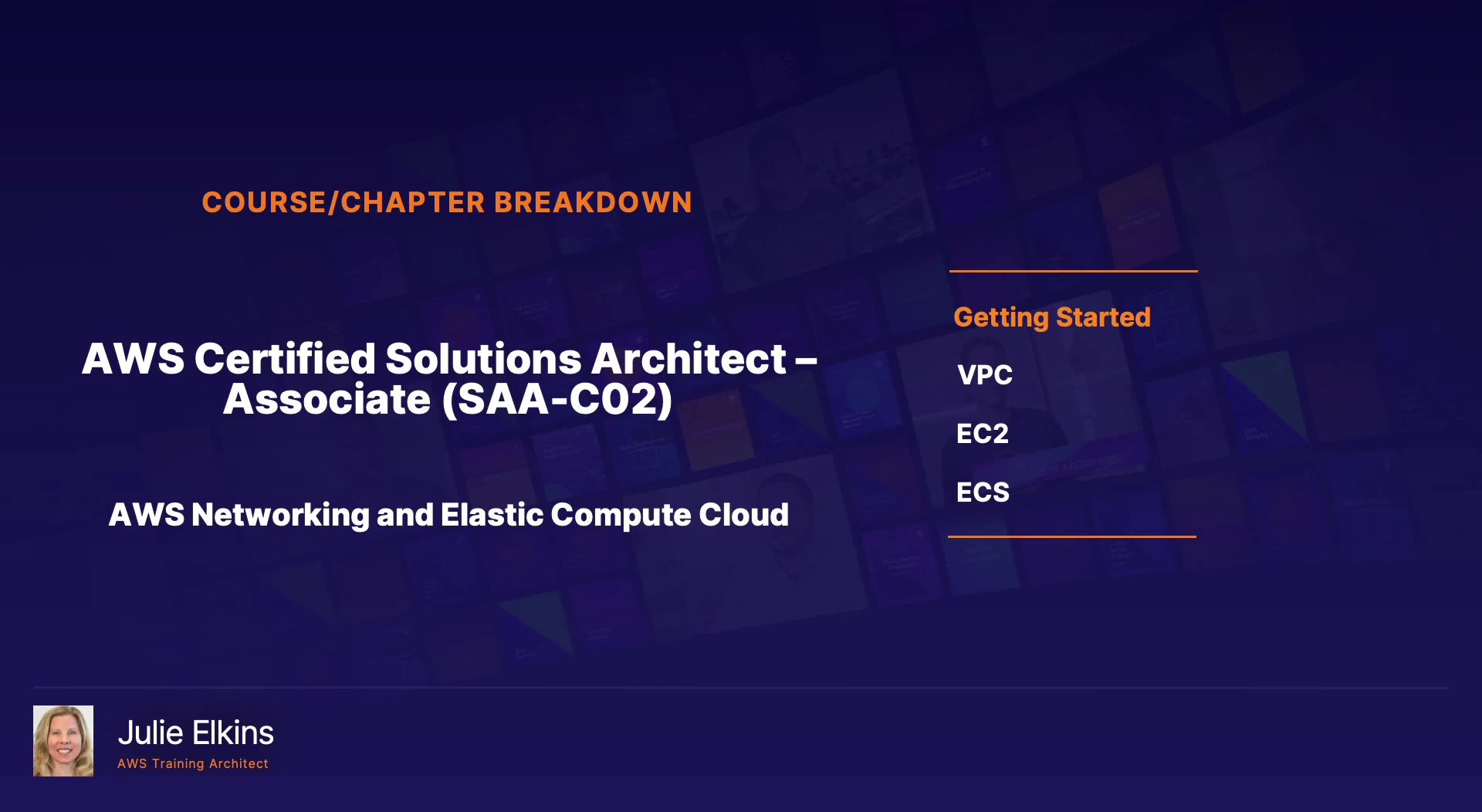 COURSE/CHAPTER BREAKDOWN

AWS Certified Solutions Architect – Associate (SAA-C02)

AWS Networking and Elastic Compute Cloud

Getting Started

VPC

EC2

ECS

Julie Elkins
AWS Training Architect